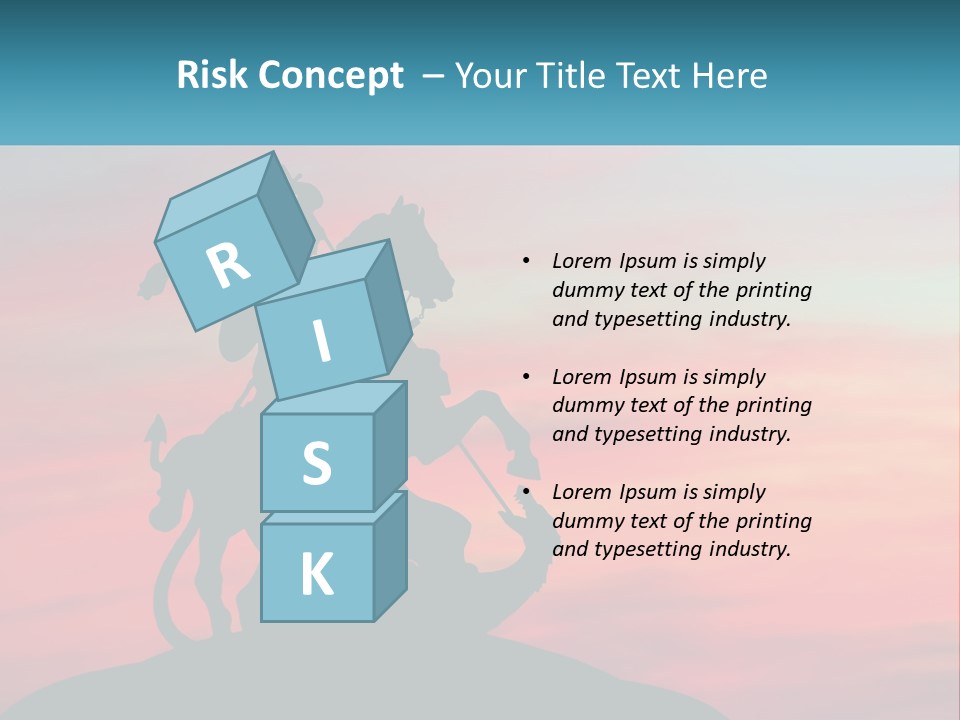 Risk Concept – Your Title Text Here

R
I
S
K

• Lorem Ipsum is simply dummy text of the printing and typesetting industry.

• Lorem Ipsum is simply dummy text of the printing and typesetting industry.

• Lorem Ipsum is simply dummy text of the printing and typesetting industry.